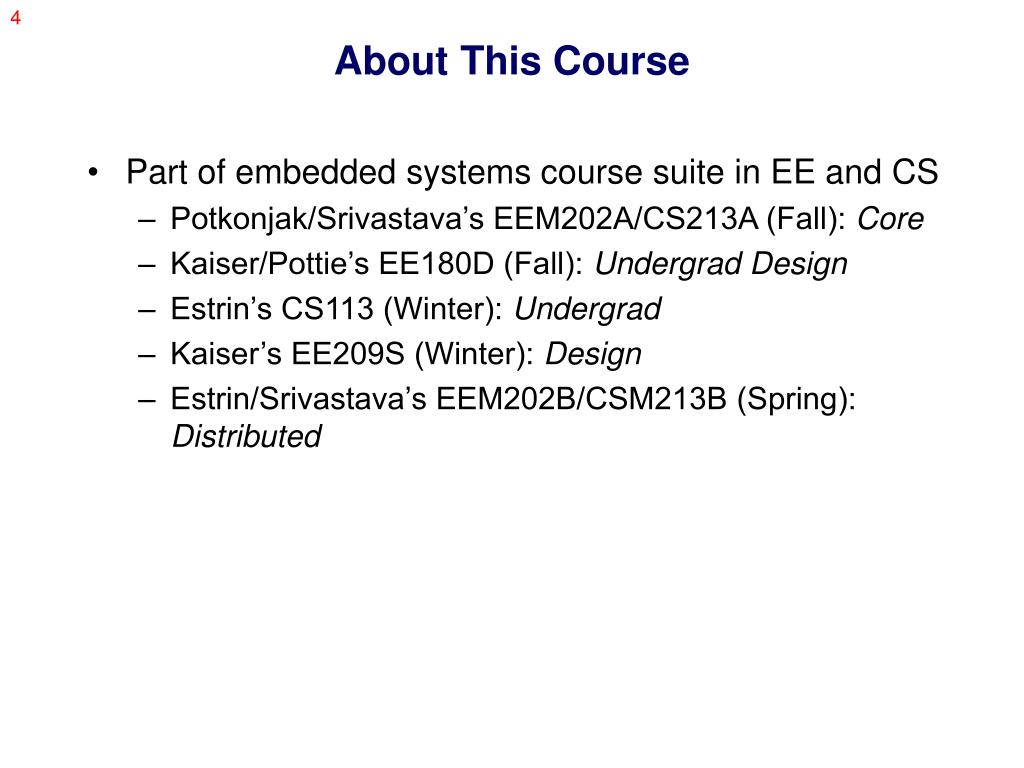 4

About This Course

• Part of embedded systems course suite in EE and CS
– Potkonjak/Srivastava’s EEM202A/CS213A (Fall): Core
– Kaiser/Pottie’s EE180D (Fall): Undergrad Design
– Estrin’s CS113 (Winter): Undergrad
– Kaiser’s EE209S (Winter): Design
– Estrin/Srivastava’s EEM202B/CSM213B (Spring): Distributed